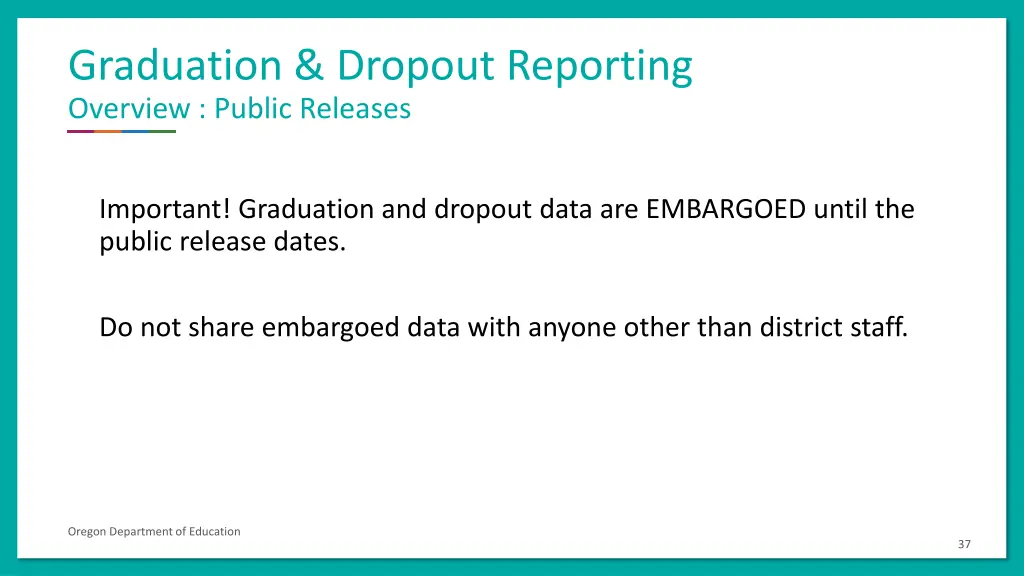 Graduation & Dropout Reporting
Overview : Public Releases

Important! Graduation and dropout data are EMBARGOED until the public release dates.

Do not share embargoed data with anyone other than district staff.

Oregon Department of Education

37